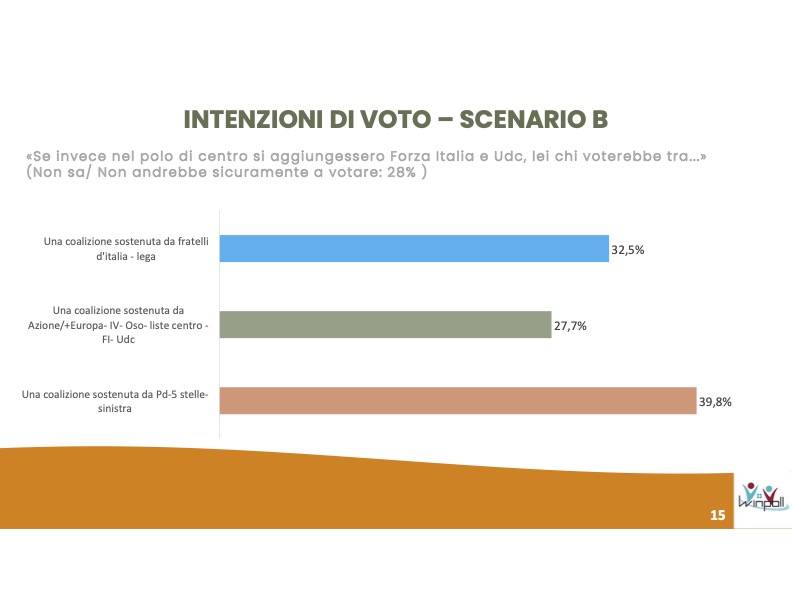 INTENZIONI DI VOTO – SCENARIO B

«Se invece nel polo di centro si aggiungessero Forza Italia e Udc, lei chi voterebbe tra…» (Non sa/ Non andrebbe sicuramente a votare: 28% )

Una coalizione sostenuta da fratelli d'italia - lega
32,5%

Una coalizione sostenuta da Azione/+Europa- IV- Oso- liste centro - FI- Udc
27,7%

Una coalizione sostenuta da Pd-5 stelle-sinistra
39,8%

Winpoll

15